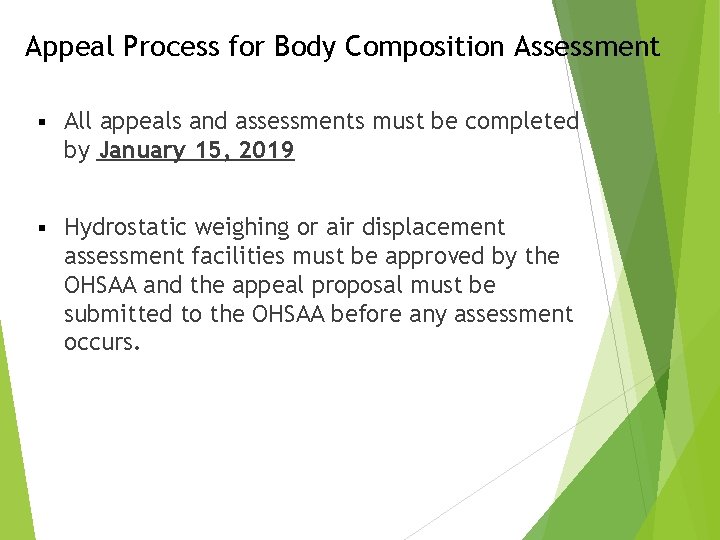 Appeal Process for Body Composition Assessment

▪ All appeals and assessments must be completed by January 15, 2019

▪ Hydrostatic weighing or air displacement assessment facilities must be approved by the OHSAA and the appeal proposal must be submitted to the OHSAA before any assessment occurs.